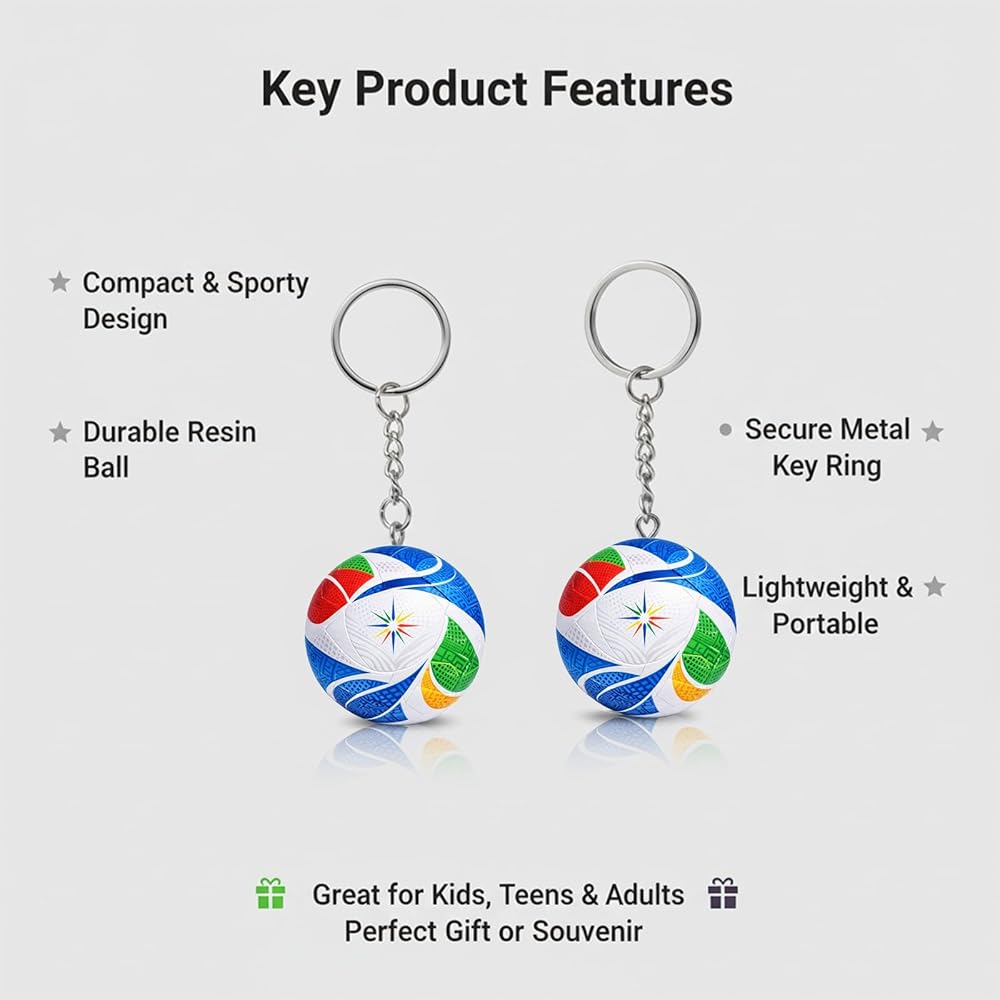 Key Product Features

Compact & Sporty Design

Durable Resin Ball

Secure Metal Key Ring

Lightweight & Portable

Great for Kids, Teens & Adults
Perfect Gift or Souvenir